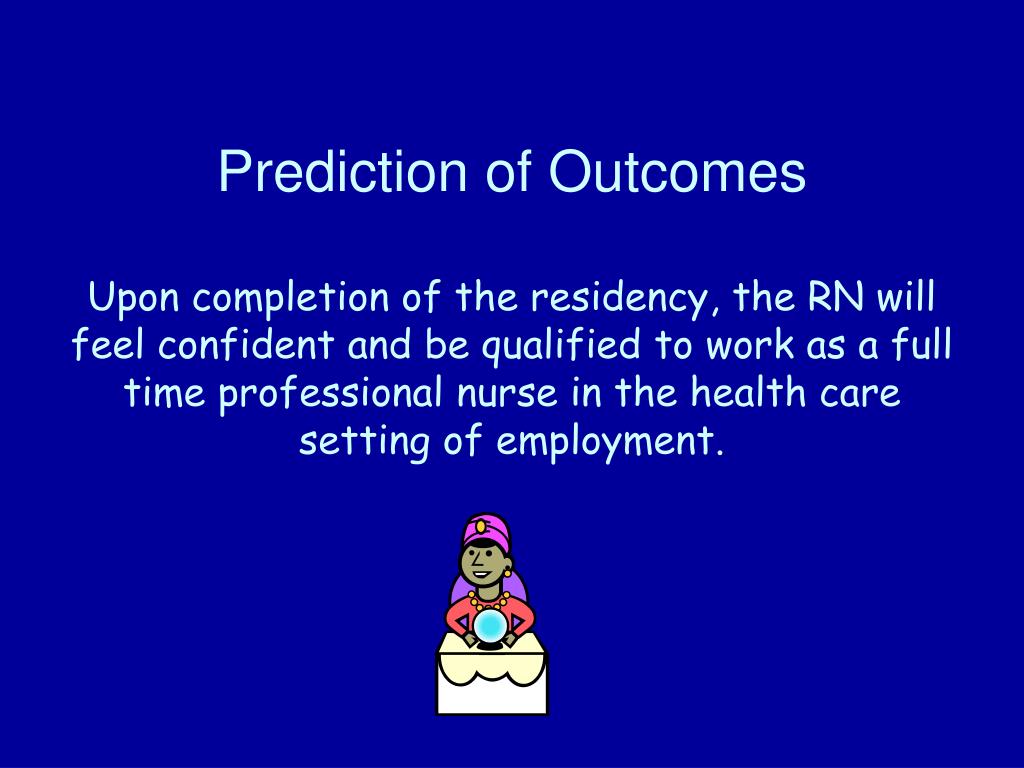 Prediction of Outcomes

Upon completion of the residency, the RN will feel confident and be qualified to work as a full time professional nurse in the health care setting of employment.